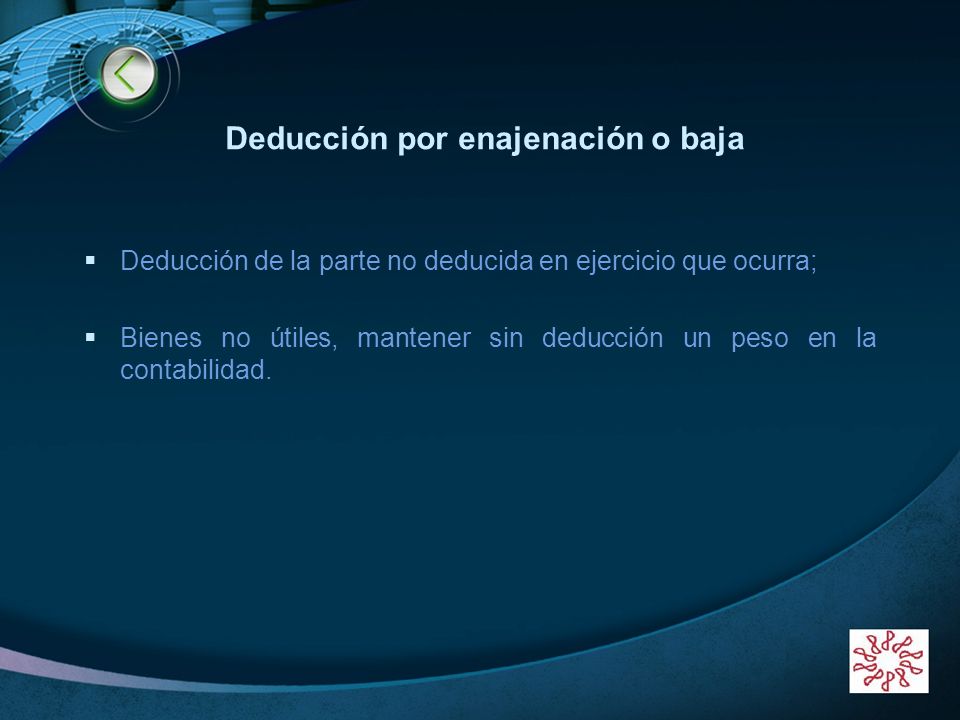 Deducción por enajenación o baja

▪ Deducción de la parte no deducida en ejercicio que ocurra;

▪ Bienes no útiles, mantener sin deducción un peso en la contabilidad.